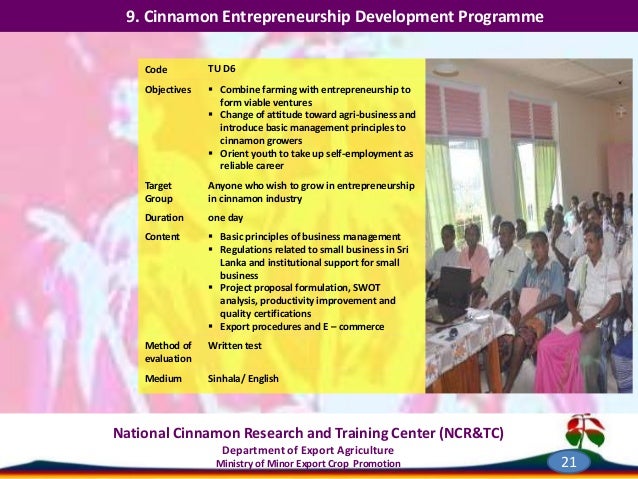 9. Cinnamon Entrepreneurship Development Programme

| Code | TU D6 |
|---|---|
| Objectives | ▪ Combine farming with entrepreneurship to form viable ventures ▪ Change of attitude toward agri-business and introduce basic management principles to cinnamon growers ▪ Orient youth to take up self-employment as reliable career |
| Target Group | Anyone who wish to grow in entrepreneurship in cinnamon industry |
| Duration | one day |
| Content | ▪ Basic principles of business management ▪ Regulations related to small business in Sri Lanka and institutional support for small business ▪ Project proposal formulation, SWOT analysis, productivity improvement and quality certifications ▪ Export procedures and E – commerce |
| Method of evaluation | Written test |
| Medium | Sinhala/ English |

National Cinnamon Research and Training Center (NCR&TC)
Department of Export Agriculture
Ministry of Minor Export Crop Promotion
21